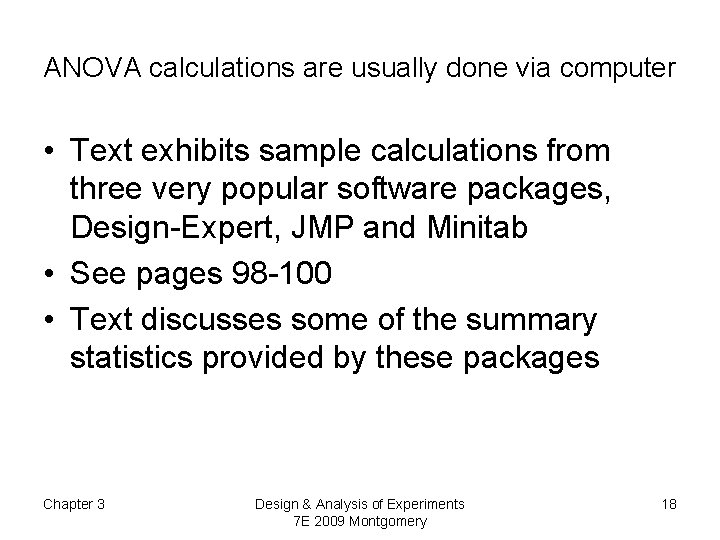 ANOVA calculations are usually done via computer

• Text exhibits sample calculations from three very popular software packages, Design-Expert, JMP and Minitab
• See pages 98-100
• Text discusses some of the summary statistics provided by these packages

Chapter 3

Design & Analysis of Experiments 7E 2009 Montgomery

18